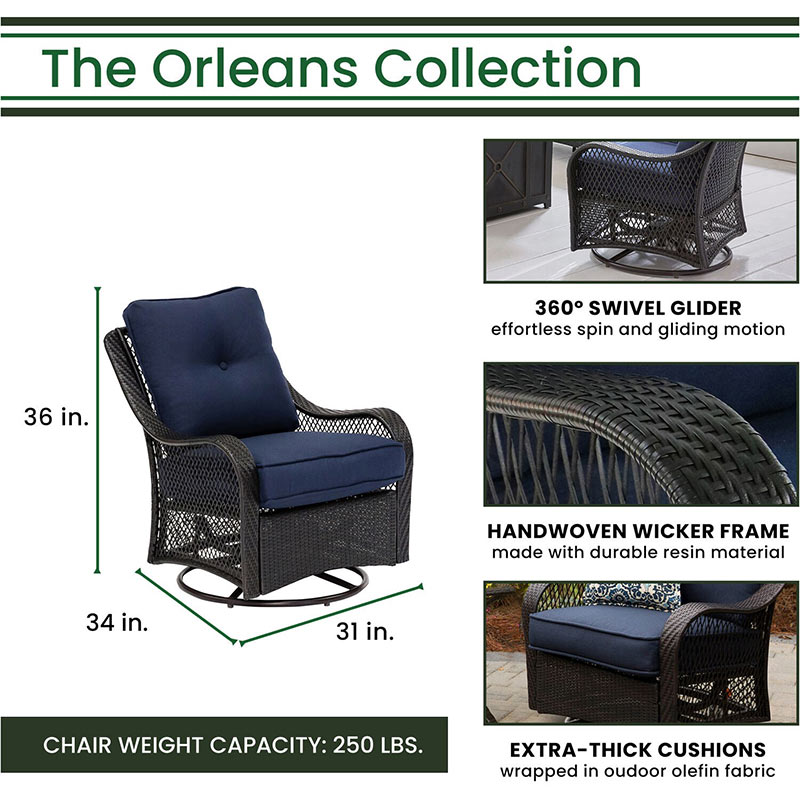 The Orleans Collection

36 in.

34 in.

31 in.

CHAIR WEIGHT CAPACITY: 250 LBS.

360° SWIVEL GLIDER
effortless spin and gliding motion

HANDWOVEN WICKER FRAME
made with durable resin material

EXTRA-THICK CUSHIONS
wrapped in oudoor olefin fabric